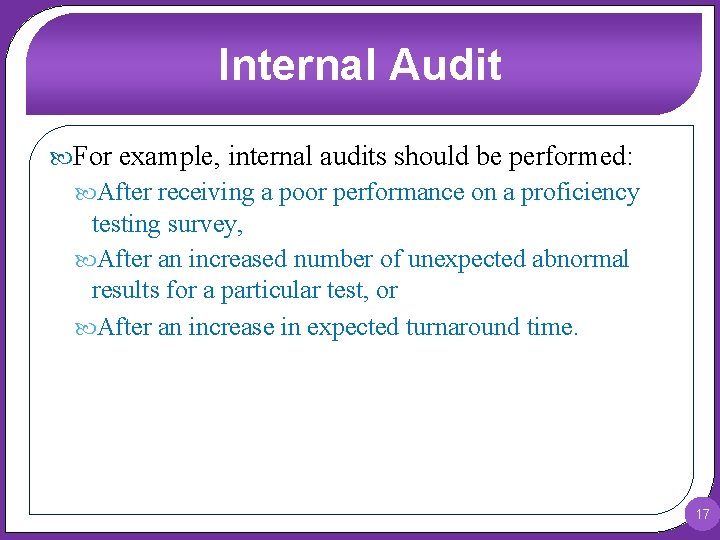 Internal Audit

For example, internal audits should be performed:

After receiving a poor performance on a proficiency testing survey,

After an increased number of unexpected abnormal results for a particular test, or

After an increase in expected turnaround time.

17